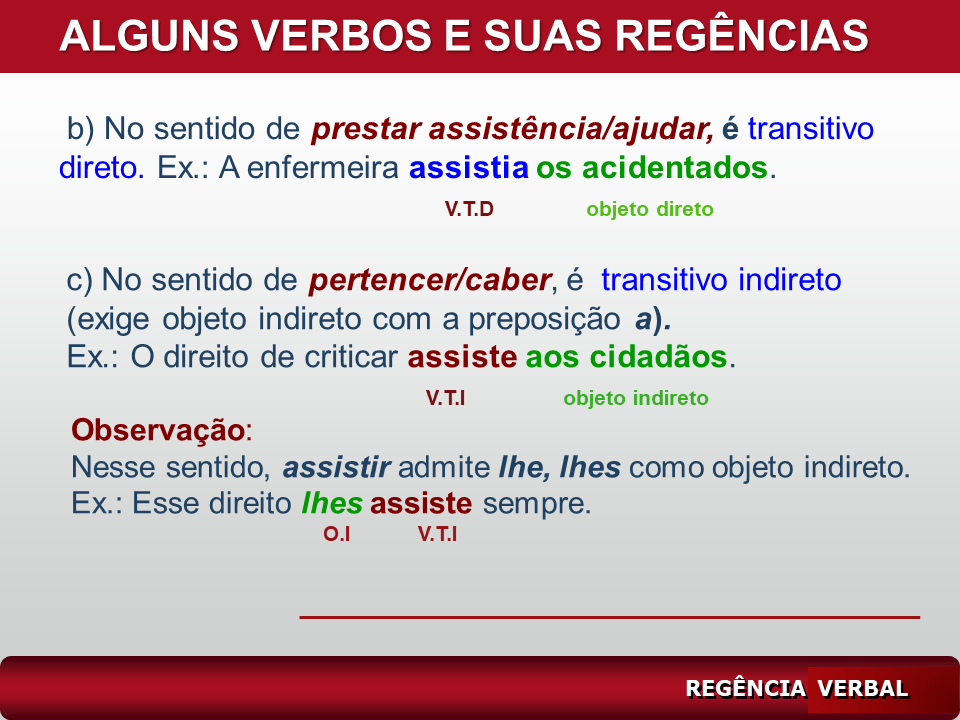 ALGUNS VERBOS E SUAS REGÊNCIAS

b) No sentido de prestar assistência/ajudar, é transitivo direto. Ex.: A enfermeira assistia os acidentados.

V.T.D objeto direto

c) No sentido de pertencer/caber, é transitivo indireto (exige objeto indireto com a preposição a).
Ex.: O direito de criticar assiste aos cidadãos.

V.T.I objeto indireto

Observação:
Nesse sentido, assistir admite lhe, lhes como objeto indireto.
Ex.: Esse direito lhes assiste sempre.

O.I V.T.I

REGÊNCIA VERBAL